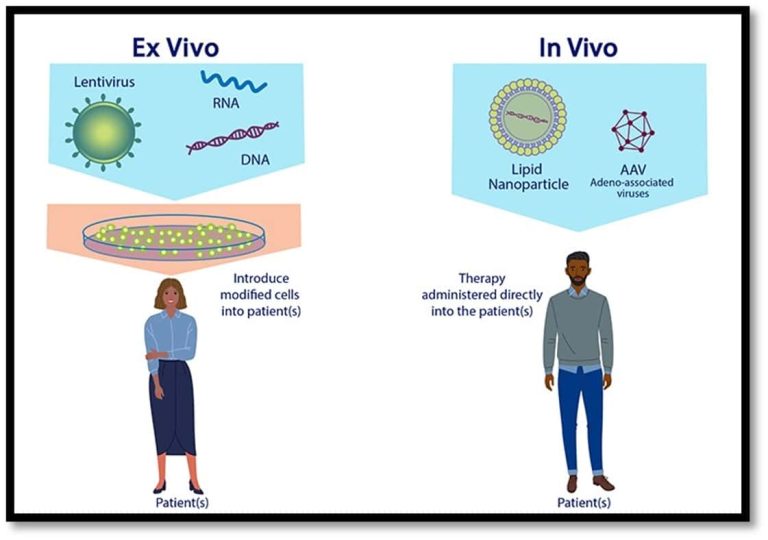 Ex Vivo

Lentivirus

RNA

DNA

Introduce modified cells into patient(s)

Patient(s)

In Vivo

Lipid Nanoparticle

AAV
Adeno-associated viruses

Therapy administered directly into the patient(s)

Patient(s)